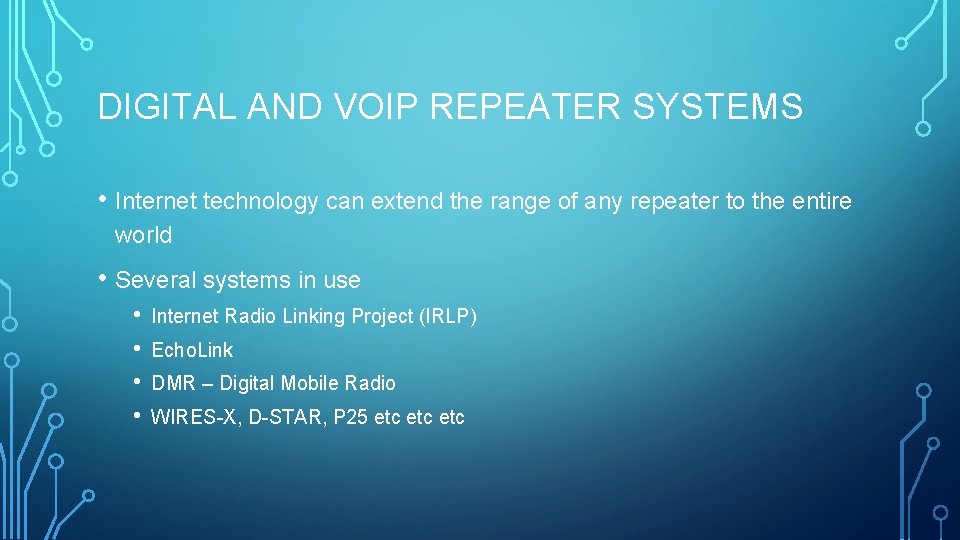 DIGITAL AND VOIP REPEATER SYSTEMS

• Internet technology can extend the range of any repeater to the entire world

• Several systems in use
  • Internet Radio Linking Project (IRLP)
  • EchoLink
  • DMR – Digital Mobile Radio
  • WIRES-X, D-STAR, P25 etc etc etc